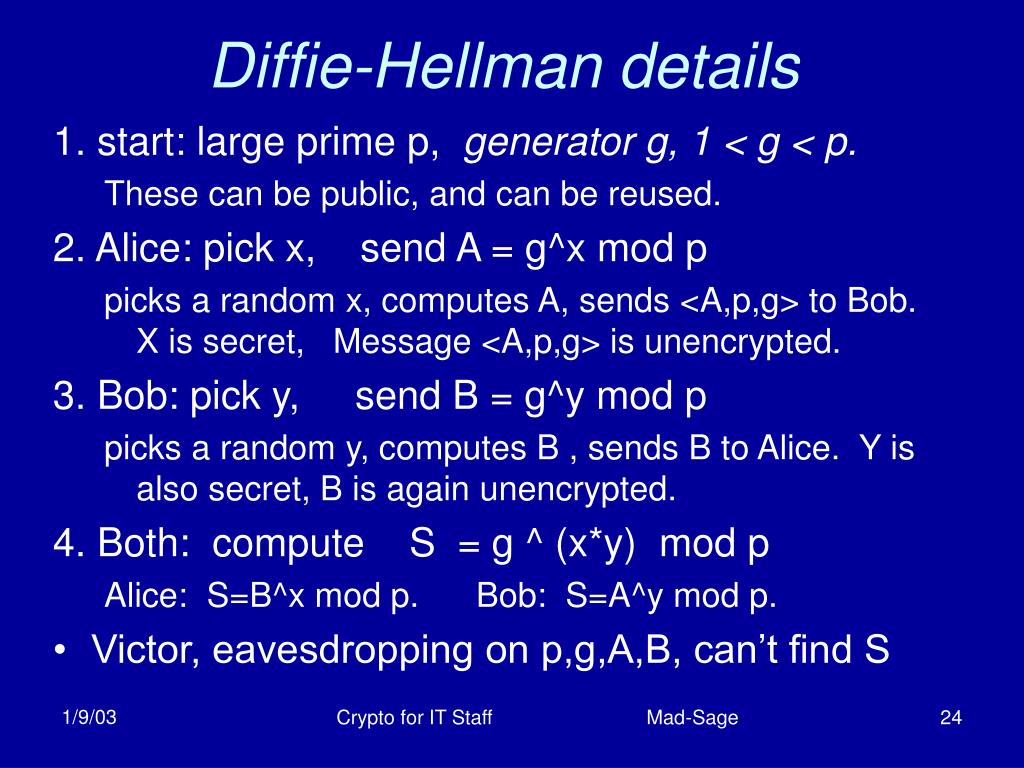 Diffie-Hellman details

1. start: large prime p, generator g, 1 < g < p.

These can be public, and can be reused.

2. Alice: pick x, send A = g^x mod p

picks a random x, computes A, sends <A,p,g> to Bob. X is secret, Message <A,p,g> is unencrypted.

3. Bob: pick y, send B = g^y mod p

picks a random y, computes B , sends B to Alice. Y is also secret, B is again unencrypted.

4. Both: compute S = g ^ (x*y) mod p

Alice: S=B^x mod p. Bob: S=A^y mod p.

• Victor, eavesdropping on p,g,A,B, can't find S

1/9/03 Crypto for IT Staff Mad-Sage 24